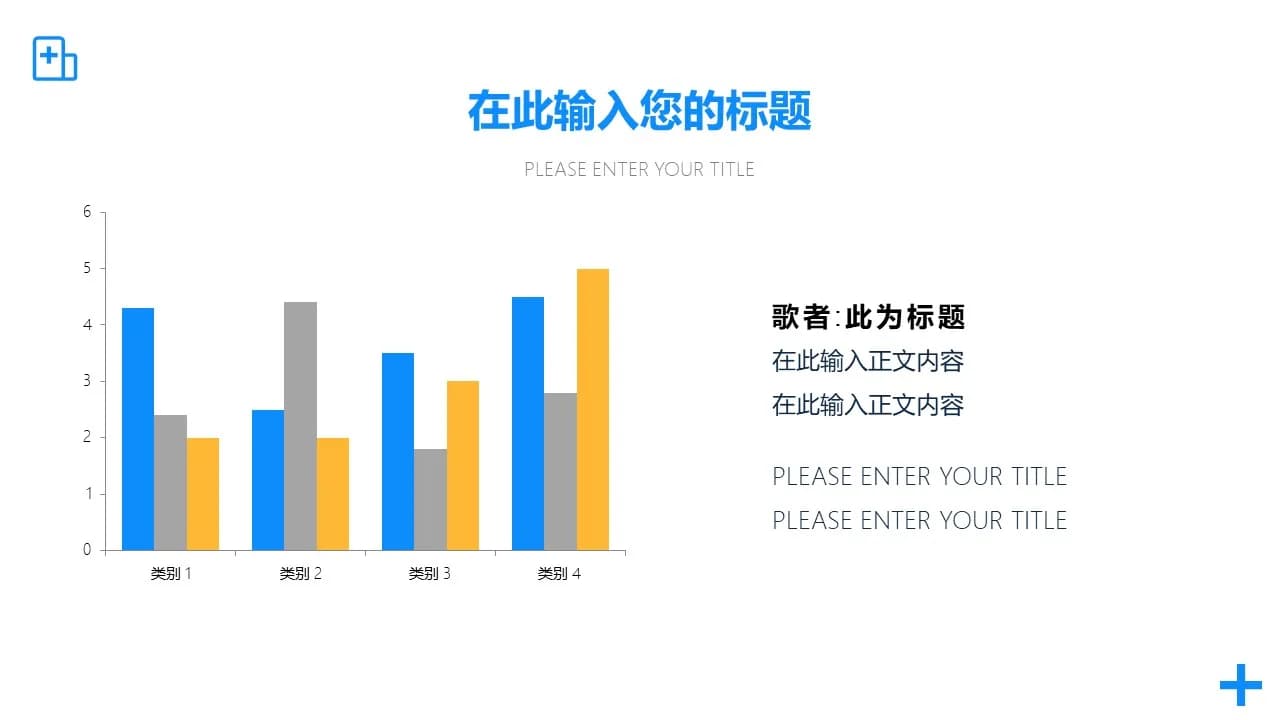 在此输入您的标题

PLEASE ENTER YOUR TITLE

6
5
4
3
2
1
0

类别 1 类别 2 类别 3 类别 4

歌者:此为标题
在此输入正文内容
在此输入正文内容

PLEASE ENTER YOUR TITLE
PLEASE ENTER YOUR TITLE